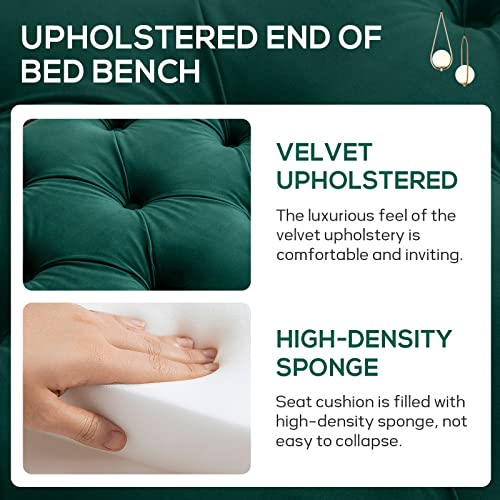 UPHOLSTERED END OF BED BENCH

VELVET UPHOLSTERED

The luxurious feel of the velvet upholstery is comfortable and inviting.

HIGH-DENSITY SPONGE

Seat cushion is filled with high-density sponge, not easy to collapse.